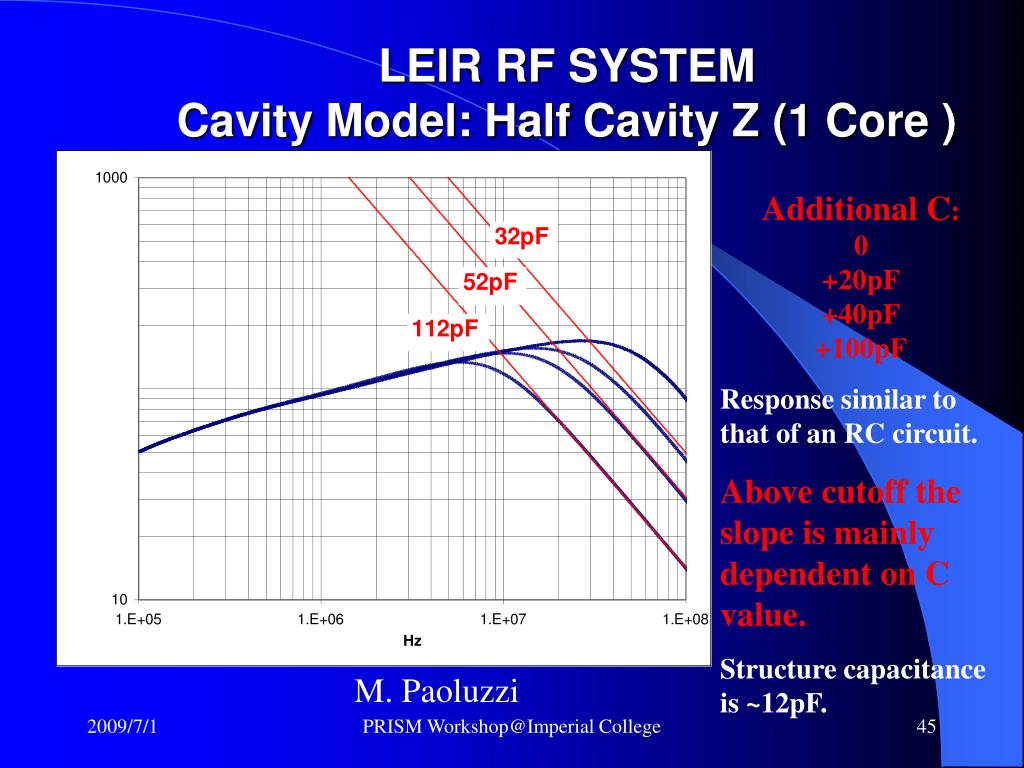 LEIR RF SYSTEM
Cavity Model: Half Cavity Z (1 Core )

1000
10
1.E+05
1.E+06
1.E+07
1.E+08
Hz
32pF
52pF
112pF

Additional C:
0
+20pF
+40pF
+100pF

Response similar to that of an RC circuit.

Above cutoff the slope is mainly dependent on C value.

Structure capacitance is ~12pF.

M. Paoluzzi

2009/7/1
PRISM Workshop@Imperial College
45